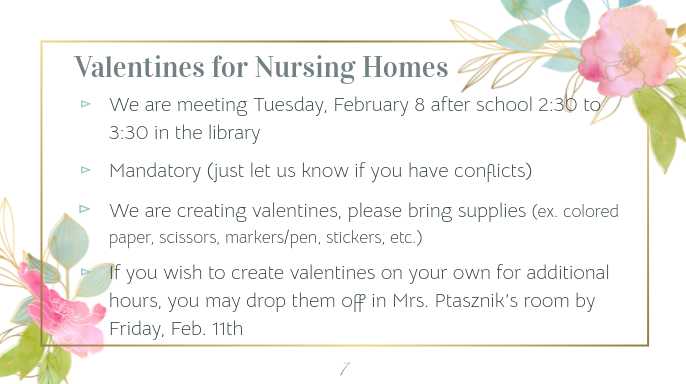 Valentines for Nursing Homes

▹ We are meeting Tuesday, February 8 after school 2:30 to 3:30 in the library

▹ Mandatory (just let us know if you have conflicts)

▹ We are creating valentines, please bring supplies (ex. colored paper, scissors, markers/pen, stickers, etc.)

▹ If you wish to create valentines on your own for additional hours, you may drop them off in Mrs. Ptasznik's room by Friday, Feb. 11th

7